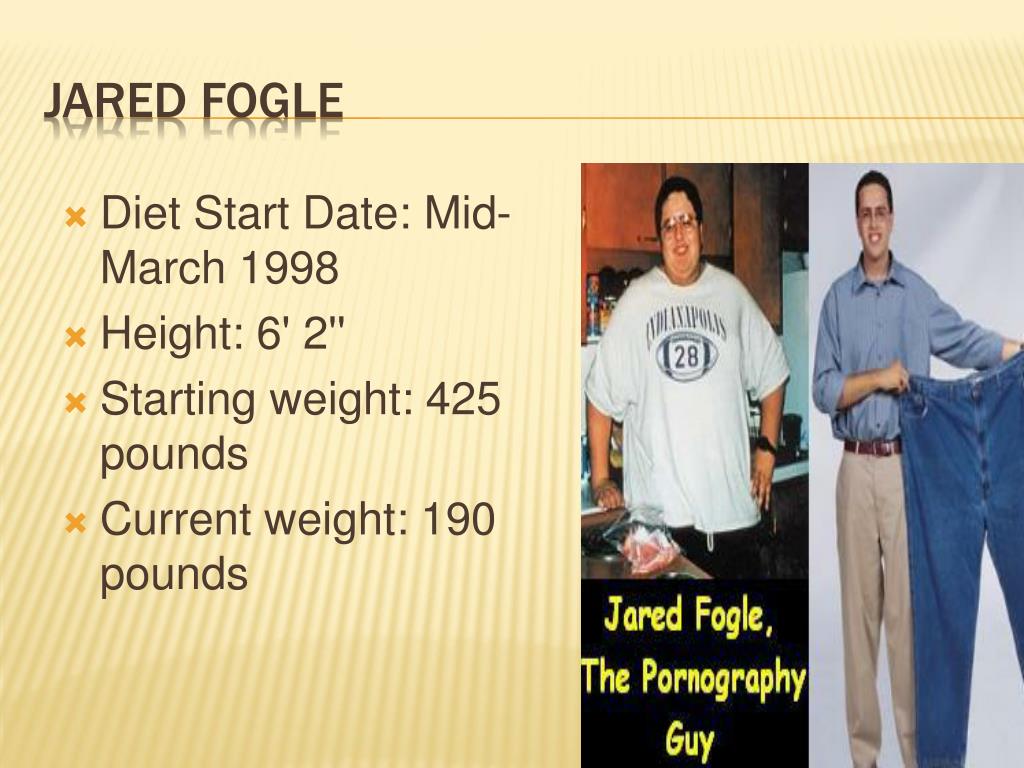 JARED FOGLE

Diet Start Date: Mid-March 1998
Height: 6' 2"
Starting weight: 425 pounds
Current weight: 190 pounds

INDIANAPOLIS
28

Jared Fogle, The Pornography Guy